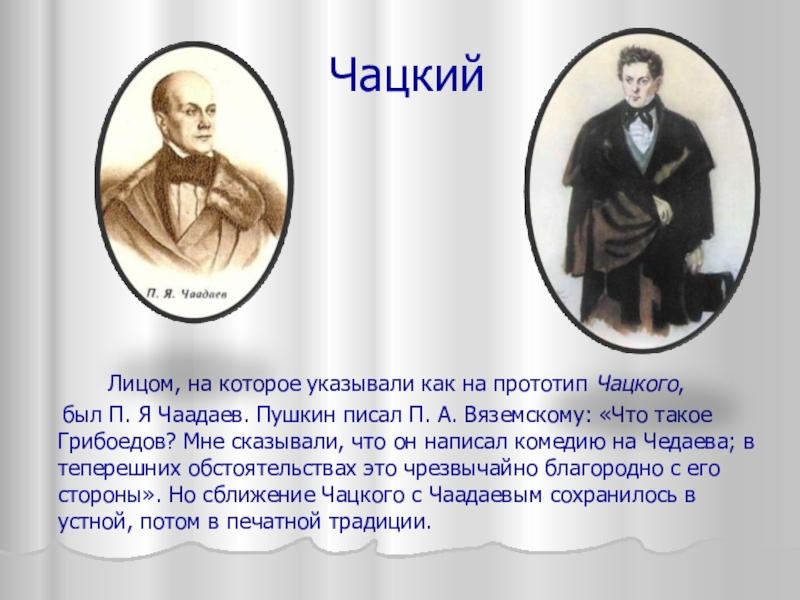 Чацкий

П. Я. Чаадаев

Лицом, на которое указывали как на прототип Чацкого, был П. Я Чаадаев. Пушкин писал П. А. Вяземскому: «Что такое Грибоедов? Мне сказывали, что он написал комедию на Чедаева; в теперешних обстоятельствах это чрезвычайно благородно с его стороны». Но сближение Чацкого с Чаадаевым сохранилось в устной, потом в печатной традиции.